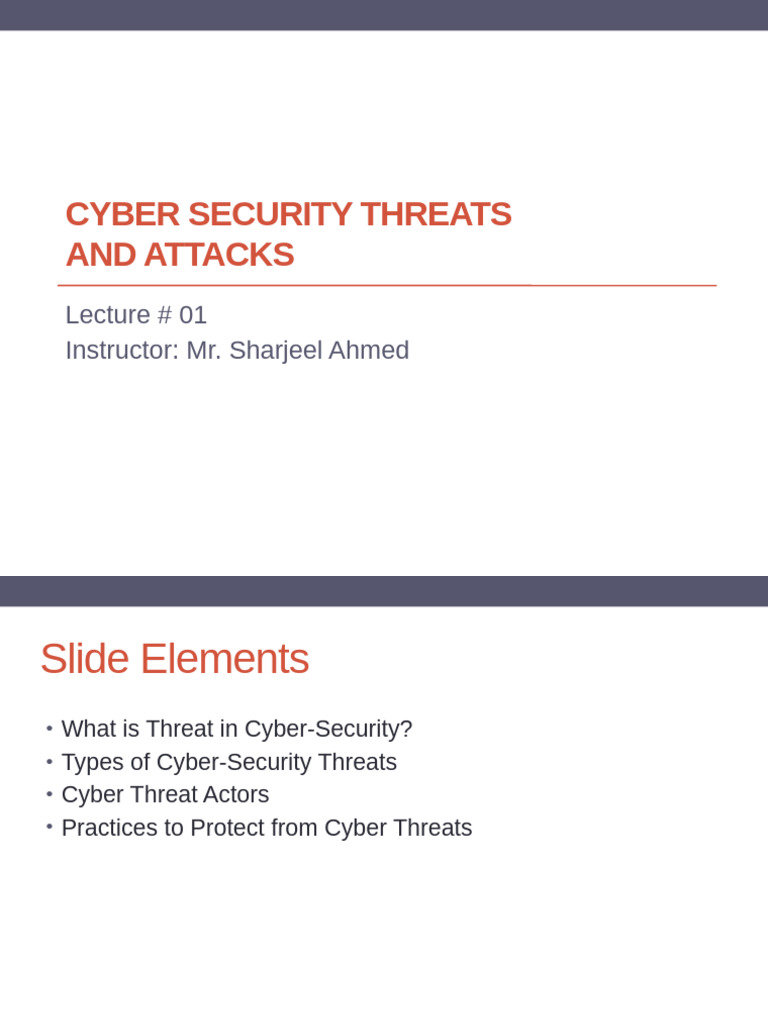 CYBER SECURITY THREATS AND ATTACKS

Lecture # 01
Instructor: Mr. Sharjeel Ahmed

Slide Elements

• What is Threat in Cyber-Security?
• Types of Cyber-Security Threats
• Cyber Threat Actors
• Practices to Protect from Cyber Threats